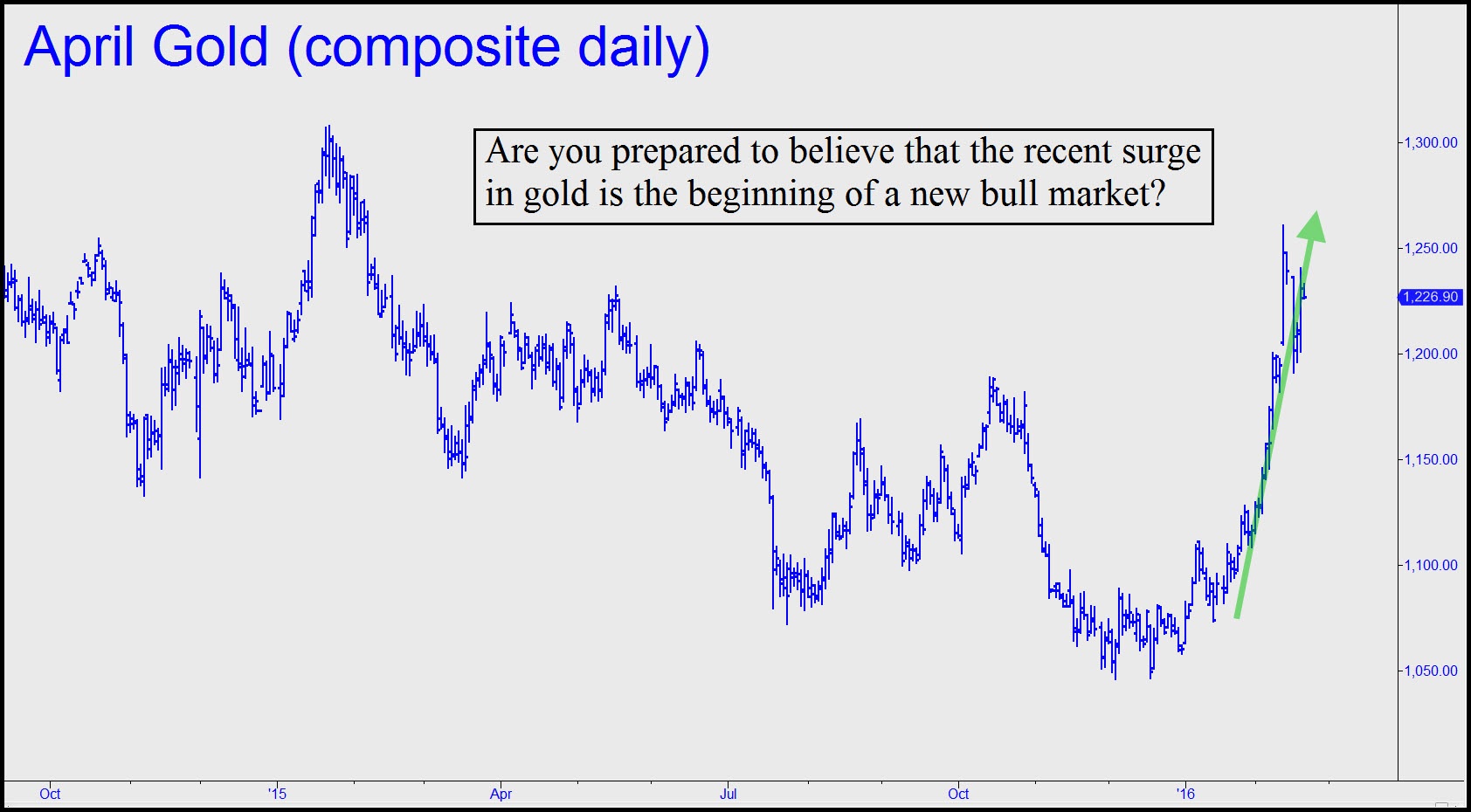 April Gold (composite daily)

Are you prepared to believe that the recent surge in gold is the beginning of a new bull market?

1,300.00
1,250.00
1,226.90
1,200.00
1,150.00
1,100.00
1,050.00

Oct
'15
Apr
Jul
Oct
'16